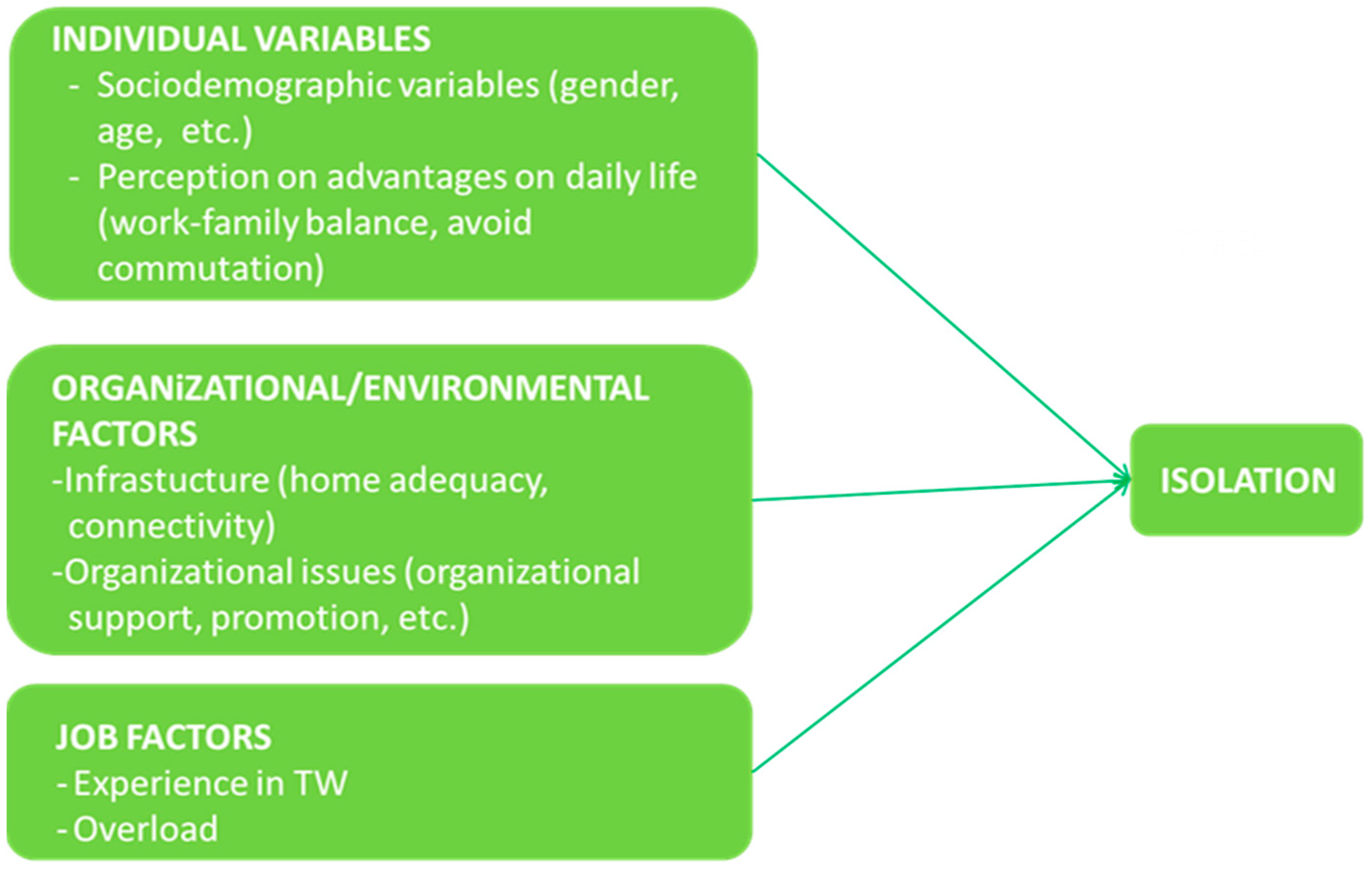 INDIVIDUAL VARIABLES
- Sociodemographic variables (gender, age, etc.)
- Perception on advantages on daily life (work-family balance, avoid commutation)

ORGANiZATIONAL/ENVIRONMENTAL FACTORS
-Infrastucture (home adequacy, connectivity)
-Organizational issues (organizational support, promotion, etc.)

JOB FACTORS
- Experience in TW
- Overload

ISOLATION